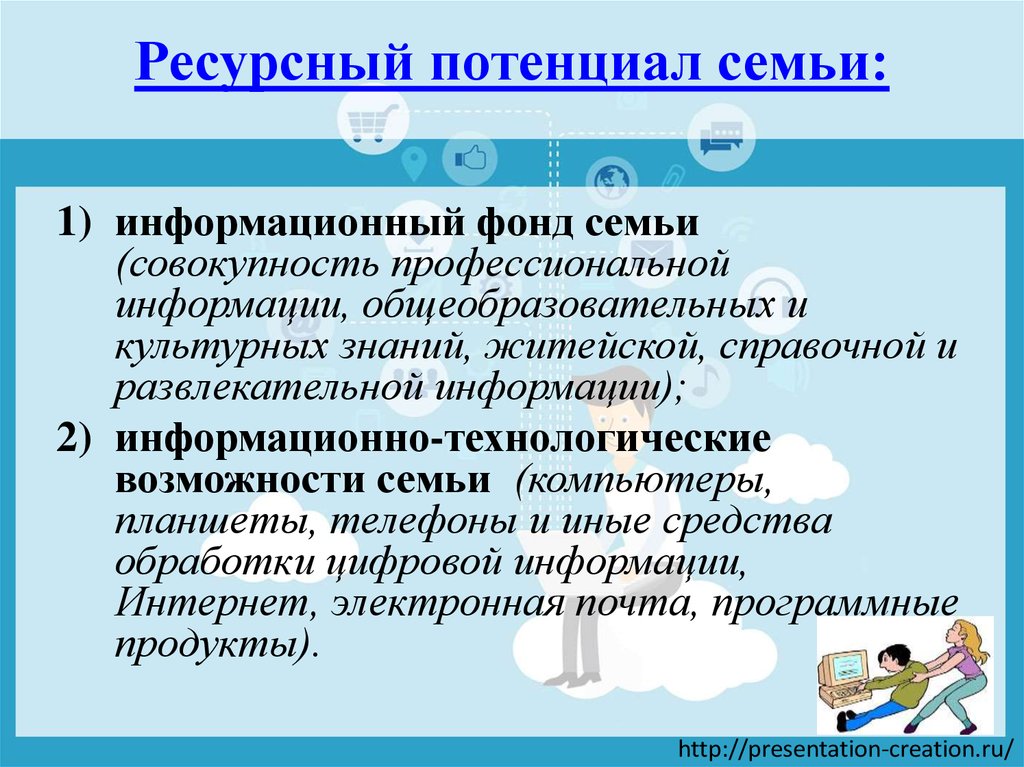 Ресурсный потенциал семьи:

1) информационный фонд семьи (совокупность профессиональной информации, общеобразовательных и культурных знаний, житейской, справочной и развлекательной информации);

2) информационно-технологические возможности семьи (компьютеры, планшеты, телефоны и иные средства обработки цифровой информации, Интернет, электронная почта, программные продукты).

http://presentation-creation.ru/